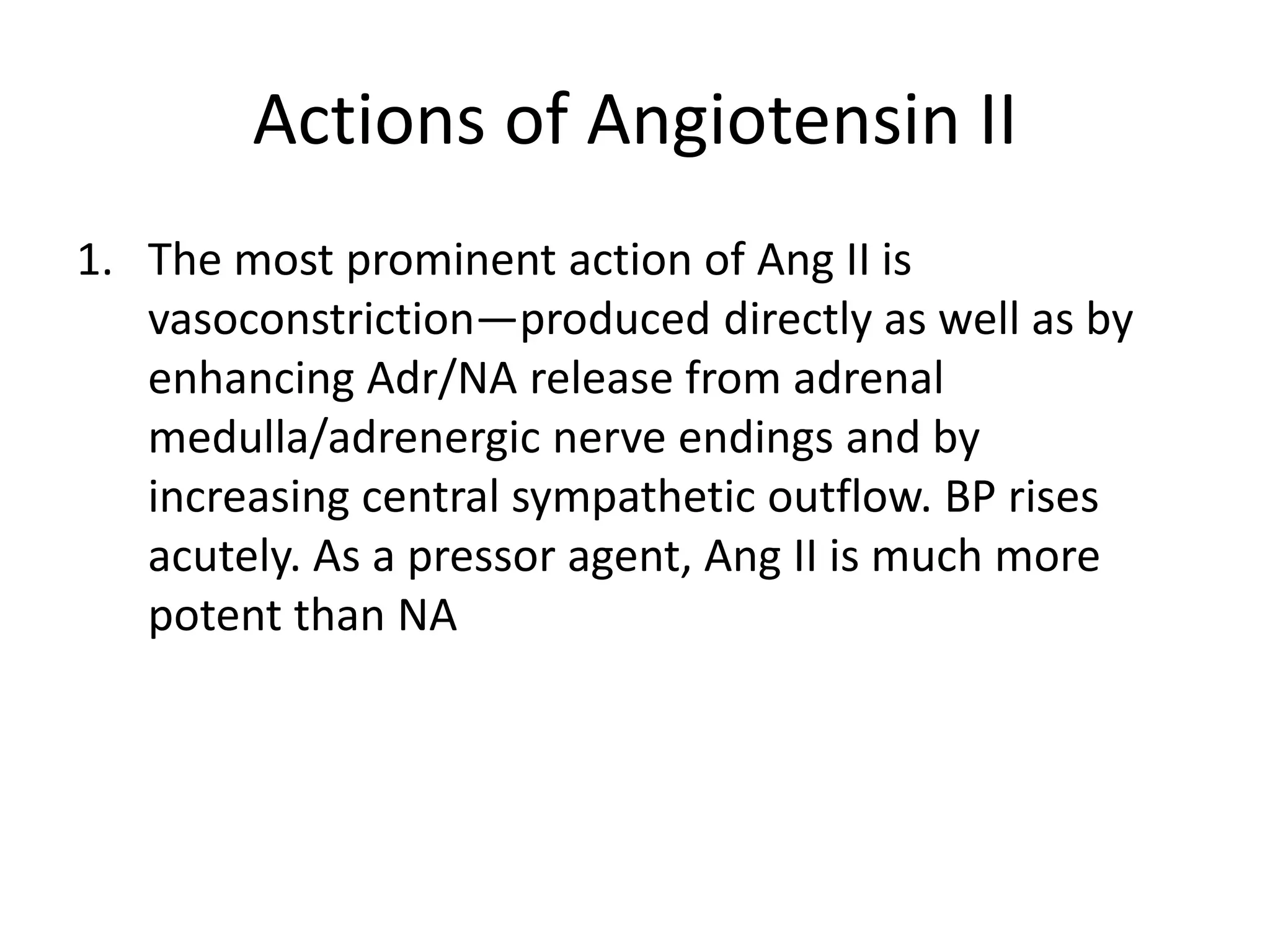 Actions of Angiotensin II

1. The most prominent action of Ang II is vasoconstriction—produced directly as well as by enhancing Adr/NA release from adrenal medulla/adrenergic nerve endings and by increasing central sympathetic outflow. BP rises acutely. As a pressor agent, Ang II is much more potent than NA